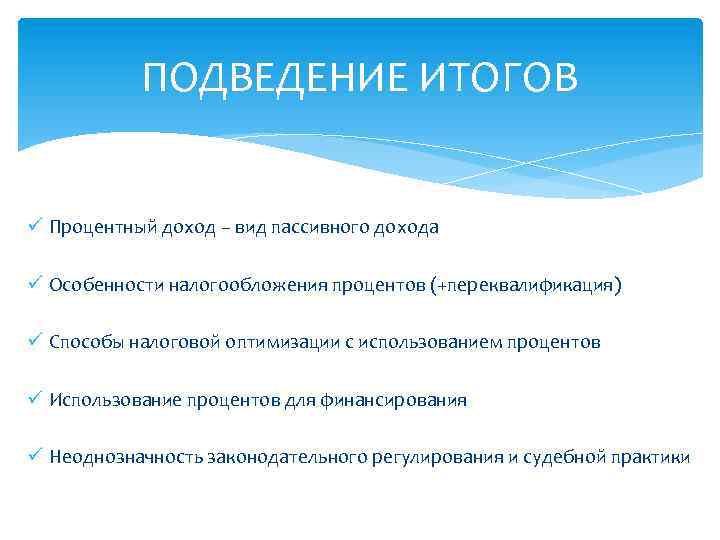 ПОДВЕДЕНИЕ ИТОГОВ

✓ Процентный доход – вид пассивного дохода

✓ Особенности налогообложения процентов (+переквалификация)

✓ Способы налоговой оптимизации с использованием процентов

✓ Использование процентов для финансирования

✓ Неоднозначность законодательного регулирования и судебной практики